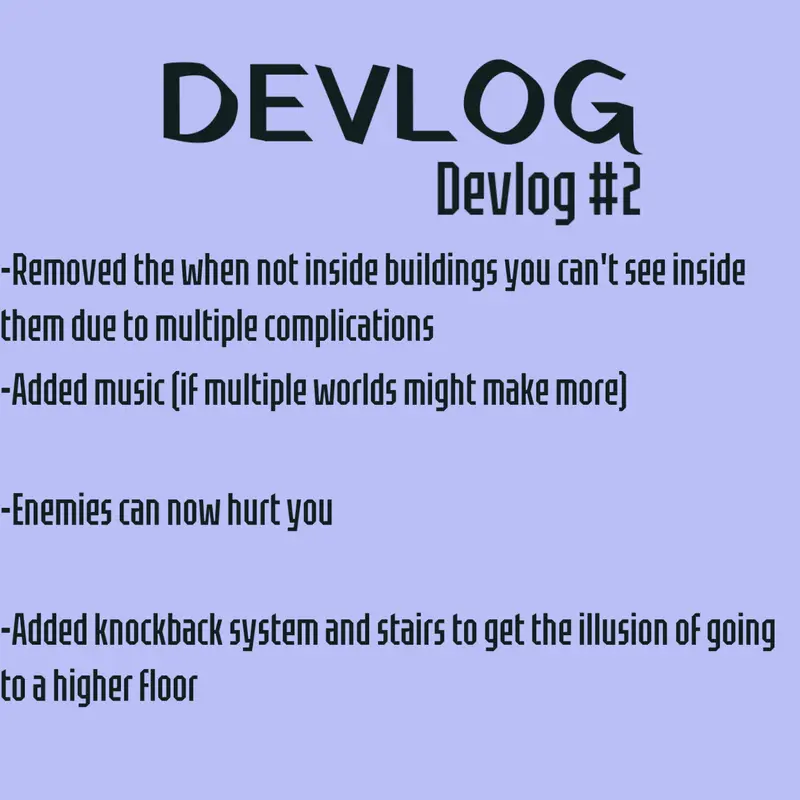 DEVLOG

Devlog #2

-Removed the when not inside buildings you can't see inside them due to multiple complications

-Added music (if multiple worlds might make more)

-Enemies can now hurt you

-Added knockback system and stairs to get the illusion of going to a higher floor